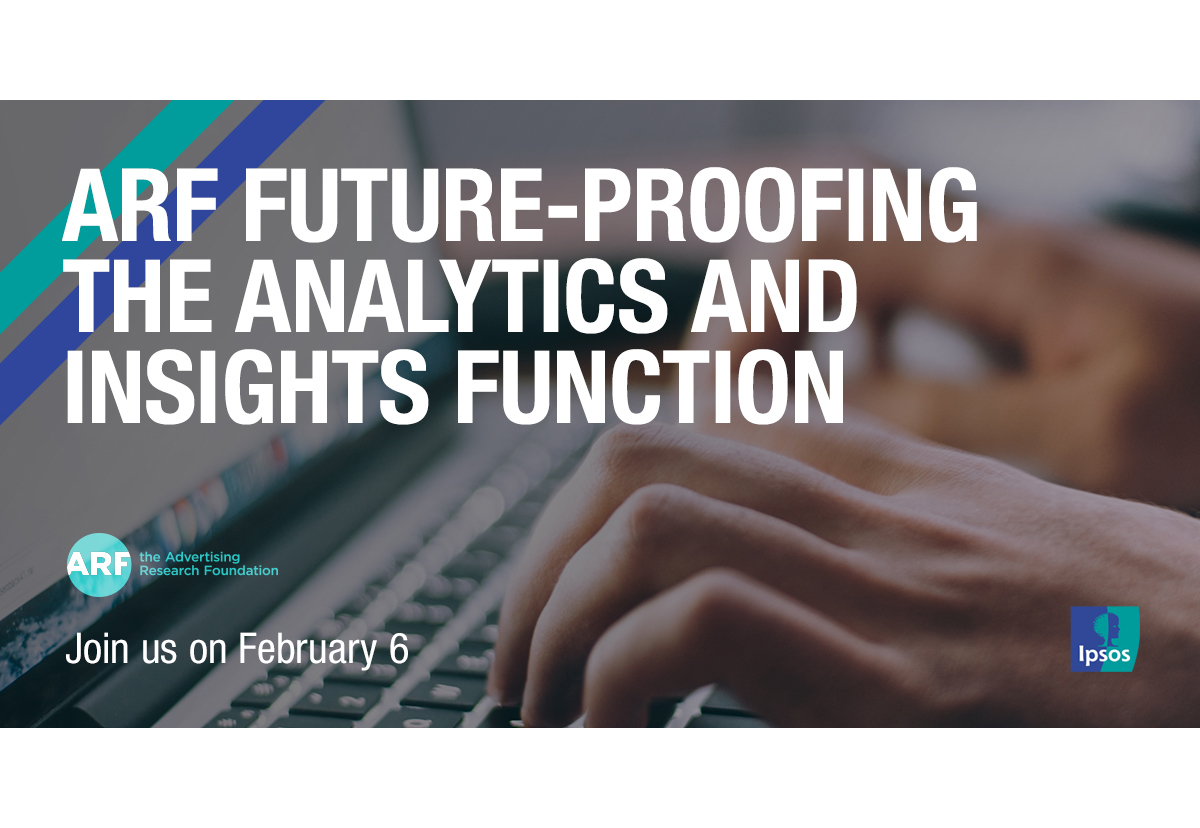 ARF FUTURE-PROOFING THE ANALYTICS AND INSIGHTS FUNCTION

ARF the Advertising Research Foundation

Join us on February 6

Ipsos